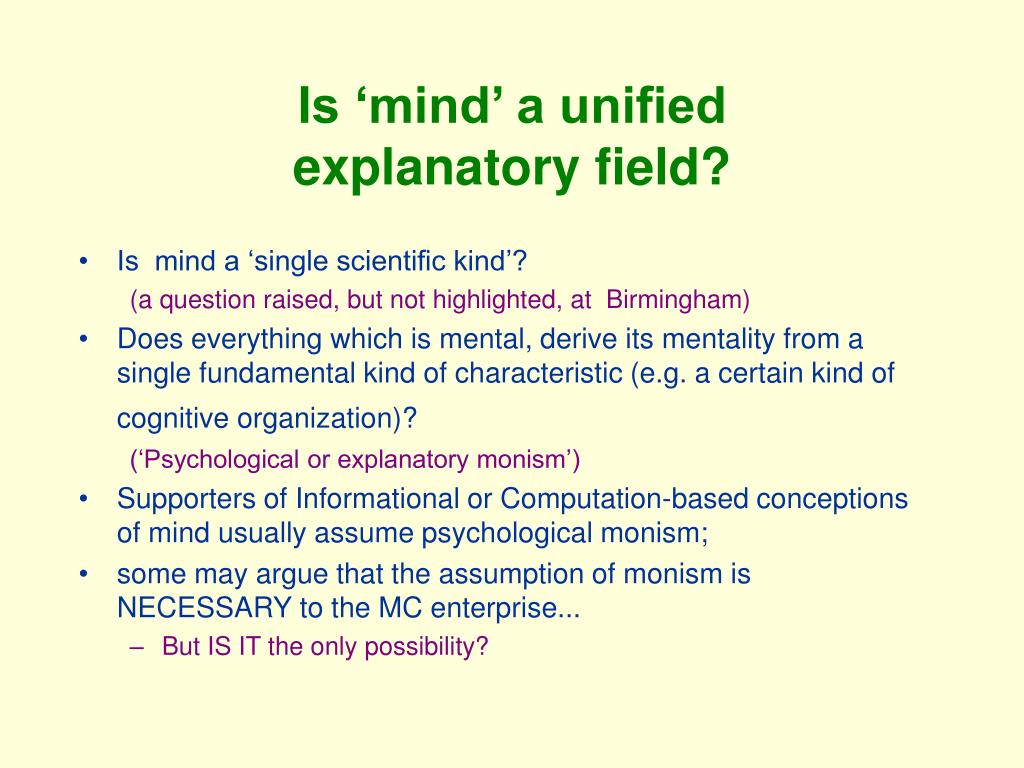 Is ‘mind’ a unified explanatory field?

• Is mind a ‘single scientific kind’?
(a question raised, but not highlighted, at Birmingham)
• Does everything which is mental, derive its mentality from a single fundamental kind of characteristic (e.g. a certain kind of cognitive organization)?
(‘Psychological or explanatory monism’)
• Supporters of Informational or Computation-based conceptions of mind usually assume psychological monism;
• some may argue that the assumption of monism is NECESSARY to the MC enterprise...
– But IS IT the only possibility?